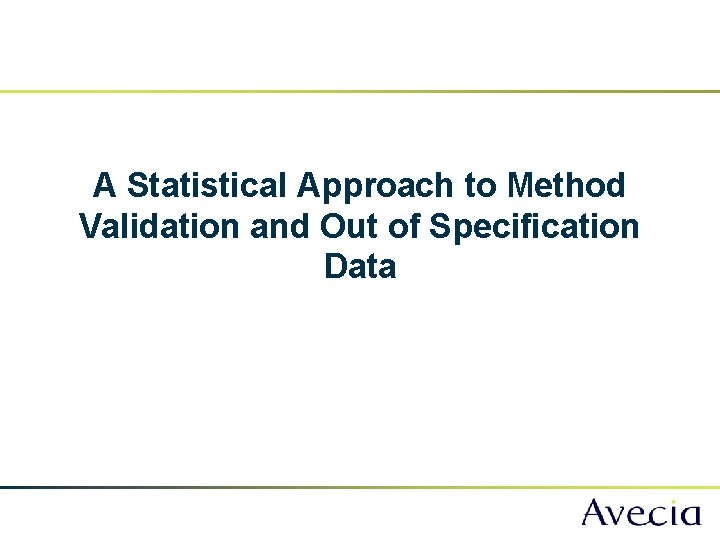 A Statistical Approach to Method Validation and Out of Specification Data

Avecia